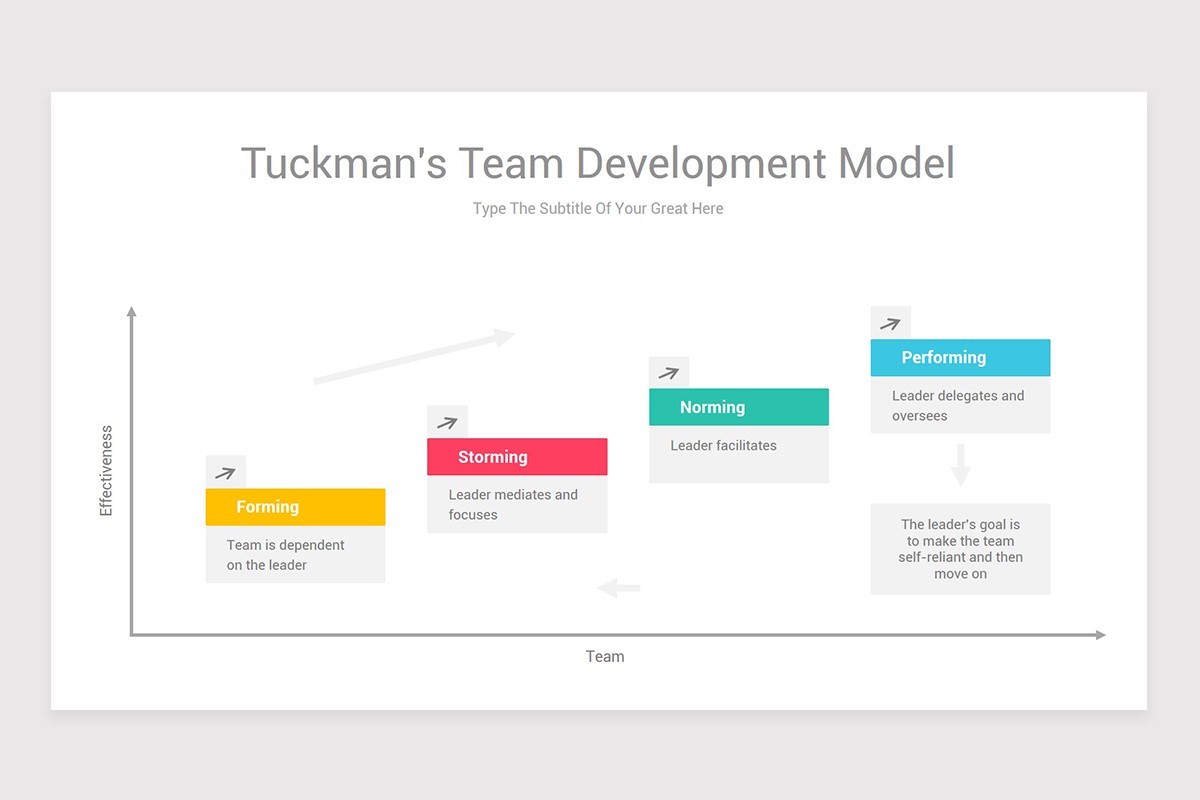 Tuckman's Team Development Model

Type The Subtitle Of Your Great Here

Effectiveness

Forming

Team is dependent on the leader

Storming

Leader mediates and focuses

Norming

Leader facilitates

Performing

Leader delegates and oversees

The leader's goal is to make the team self-reliant and then move on

Team